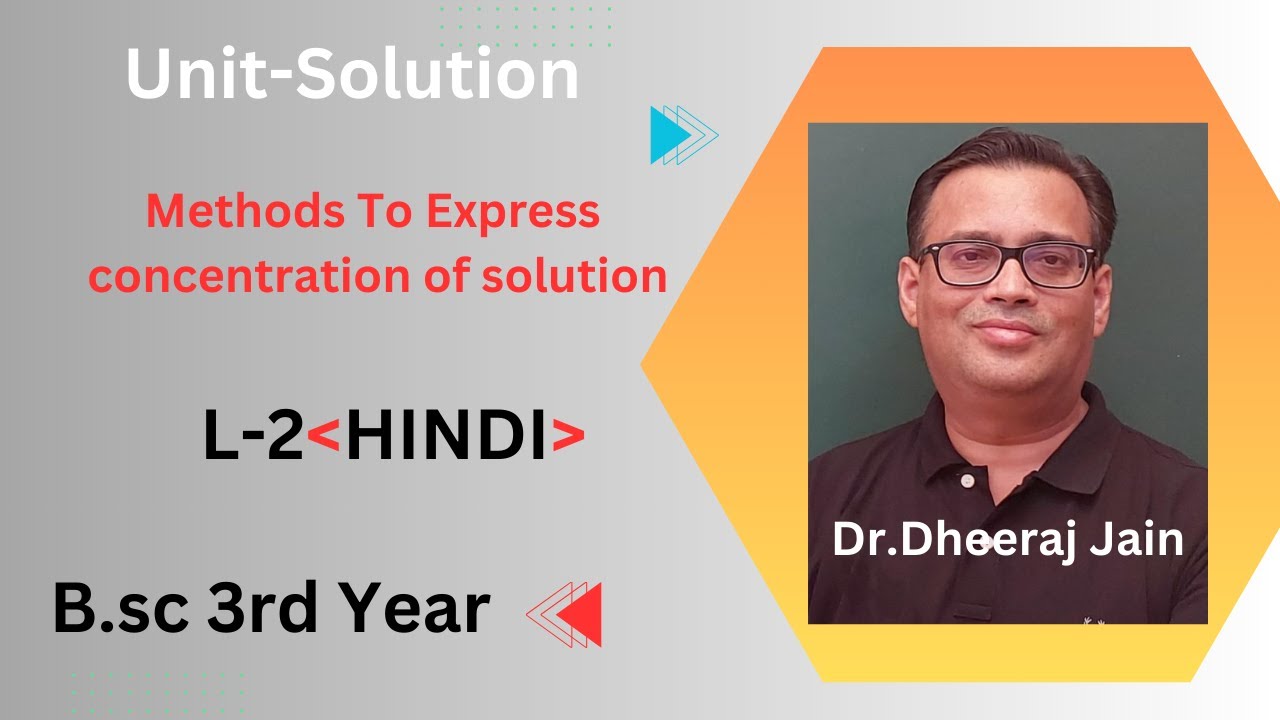 Unit-Solution

Methods To Express concentration of solution

L-2<HINDI>

B.sc 3rd Year

Dr.Dheeraj Jain